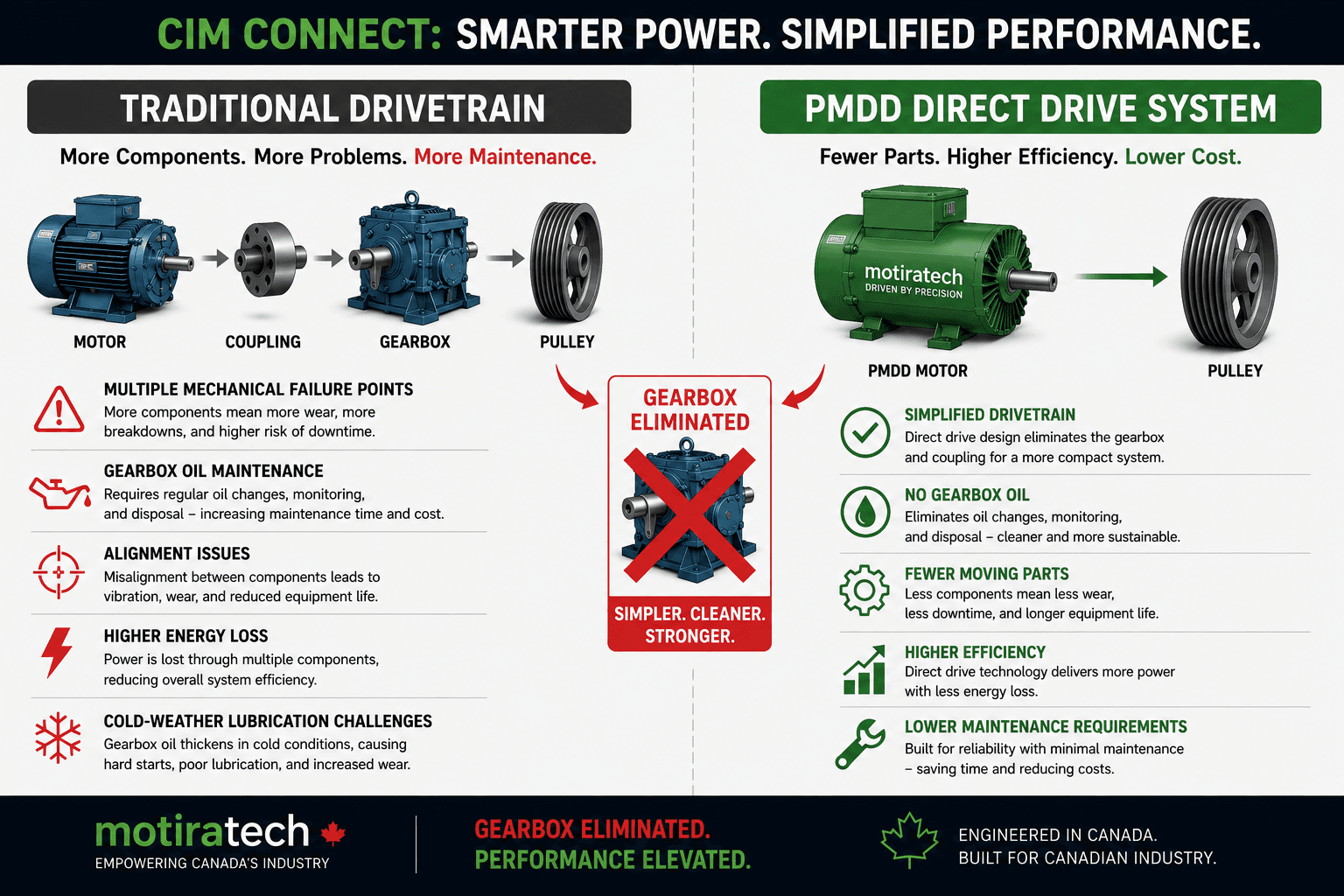 CIM CONNECT: SMARTER POWER. SIMPLIFIED PERFORMANCE.

TRADITIONAL DRIVETRAIN

More Components. More Problems. More Maintenance.

MOTOR
COUPLING
GEARBOX
PULLEY

MULTIPLE MECHANICAL FAILURE POINTS
More components mean more wear, more breakdowns, and higher risk of downtime.

GEARBOX OIL MAINTENANCE
Requires regular oil changes, monitoring, and disposal – increasing maintenance time and cost.

ALIGNMENT ISSUES
Misalignment between components leads to vibration, wear, and reduced equipment life.

HIGHER ENERGY LOSS
Power is lost through multiple components, reducing overall system efficiency.

COLD-WEATHER LUBRICATION CHALLENGES
Gearbox oil thickens in cold conditions, causing hard starts, poor lubrication, and increased wear.

GEARBOX ELIMINATED

SIMPLER. CLEANER. STRONGER.

PMDD DIRECT DRIVE SYSTEM

Fewer Parts. Higher Efficiency. Lower Cost.

motiratech
DRIVEN BY PRECISION

PMDD MOTOR
PULLEY

SIMPLIFIED DRIVETRAIN
Direct drive design eliminates the gearbox and coupling for a more compact system.

NO GEARBOX OIL
Eliminates oil changes, monitoring, and disposal – cleaner and more sustainable.

FEWER MOVING PARTS
Less components mean less wear, less downtime, and longer equipment life.

HIGHER EFFICIENCY
Direct drive technology delivers more power with less energy loss.

LOWER MAINTENANCE REQUIREMENTS
Built for reliability with minimal maintenance – saving time and reducing costs.

motiratech
EMPOWERING CANADA'S INDUSTRY

GEARBOX ELIMINATED.
PERFORMANCE ELEVATED.

ENGINEERED IN CANADA.
BUILT FOR CANADIAN INDUSTRY.